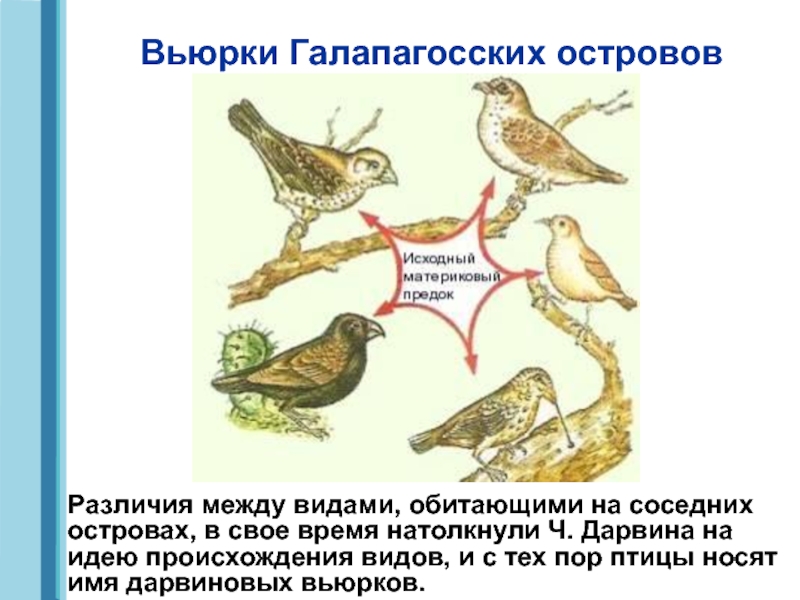 Вьюрки Галапагосских островов

Исходный материковый предок

Различия между видами, обитающими на соседних островах, в свое время натолкнули Ч. Дарвина на идею происхождения видов, и с тех пор птицы носят имя дарвиновых вьюрков.